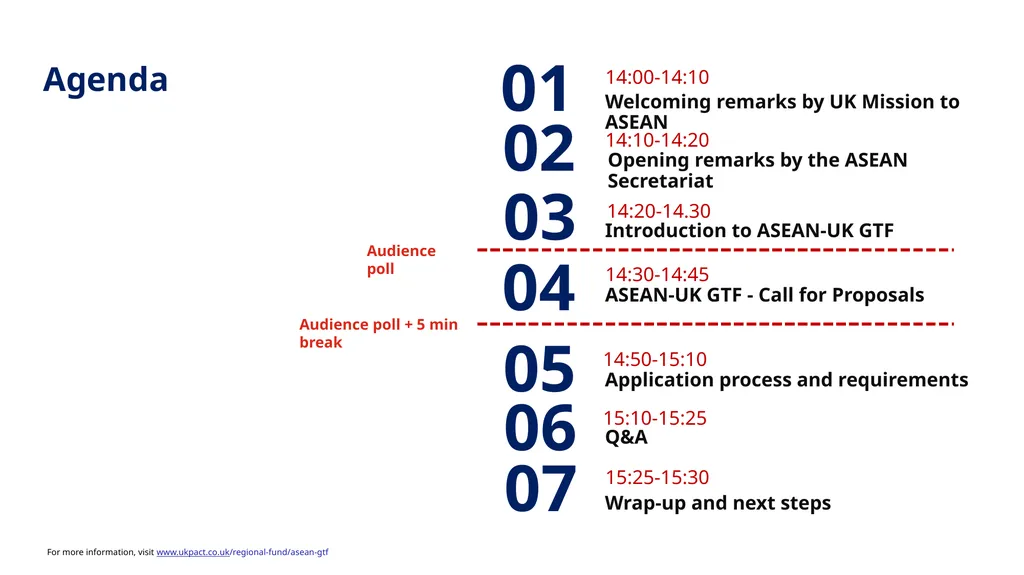 Agenda

01
14:00-14:10
Welcoming remarks by UK Mission to ASEAN

02
14:10-14:20
Opening remarks by the ASEAN Secretariat

03
14:20-14.30
Introduction to ASEAN-UK GTF

Audience poll

04
14:30-14:45
ASEAN-UK GTF - Call for Proposals

Audience poll + 5 min break

05
14:50-15:10
Application process and requirements

06
15:10-15:25
Q&A

07
15:25-15:30
Wrap-up and next steps

For more information, visit www.ukpact.co.uk/regional-fund/asean-gtf